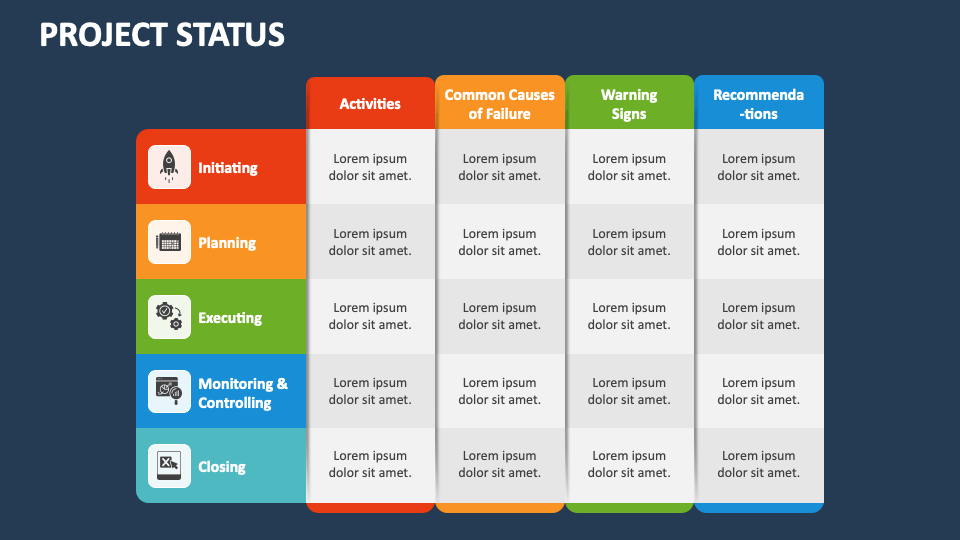 PROJECT STATUS

| | Activities | Common Causes of Failure | Warning Signs | Recommenda-tions |
|---|---|---|---|---|
| Initiating | Lorem ipsum dolor sit amet. | Lorem ipsum dolor sit amet. | Lorem ipsum dolor sit amet. | Lorem ipsum dolor sit amet. |
| Planning | Lorem ipsum dolor sit amet. | Lorem ipsum dolor sit amet. | Lorem ipsum dolor sit amet. | Lorem ipsum dolor sit amet. |
| Executing | Lorem ipsum dolor sit amet. | Lorem ipsum dolor sit amet. | Lorem ipsum dolor sit amet. | Lorem ipsum dolor sit amet. |
| Monitoring & Controlling | Lorem ipsum dolor sit amet. | Lorem ipsum dolor sit amet. | Lorem ipsum dolor sit amet. | Lorem ipsum dolor sit amet. |
| Closing | Lorem ipsum dolor sit amet. | Lorem ipsum dolor sit amet. | Lorem ipsum dolor sit amet. | Lorem ipsum dolor sit amet. |